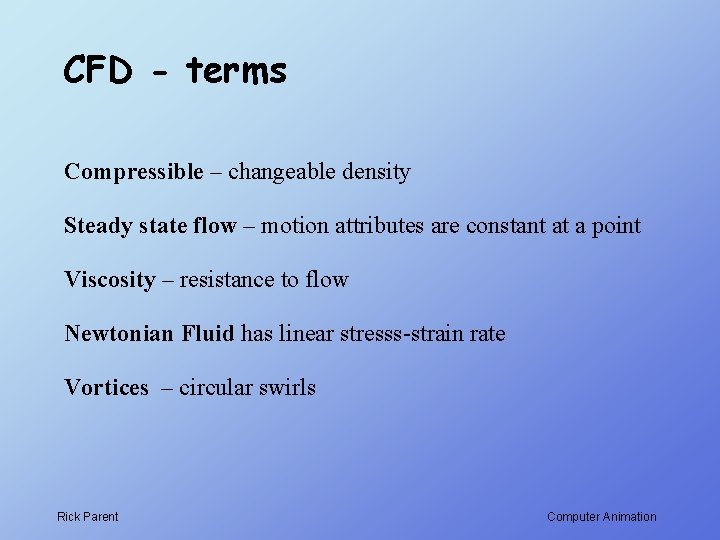 CFD - terms

Compressible – changeable density

Steady state flow – motion attributes are constant at a point

Viscosity – resistance to flow

Newtonian Fluid has linear stresss-strain rate

Vortices – circular swirls

Rick Parent

Computer Animation